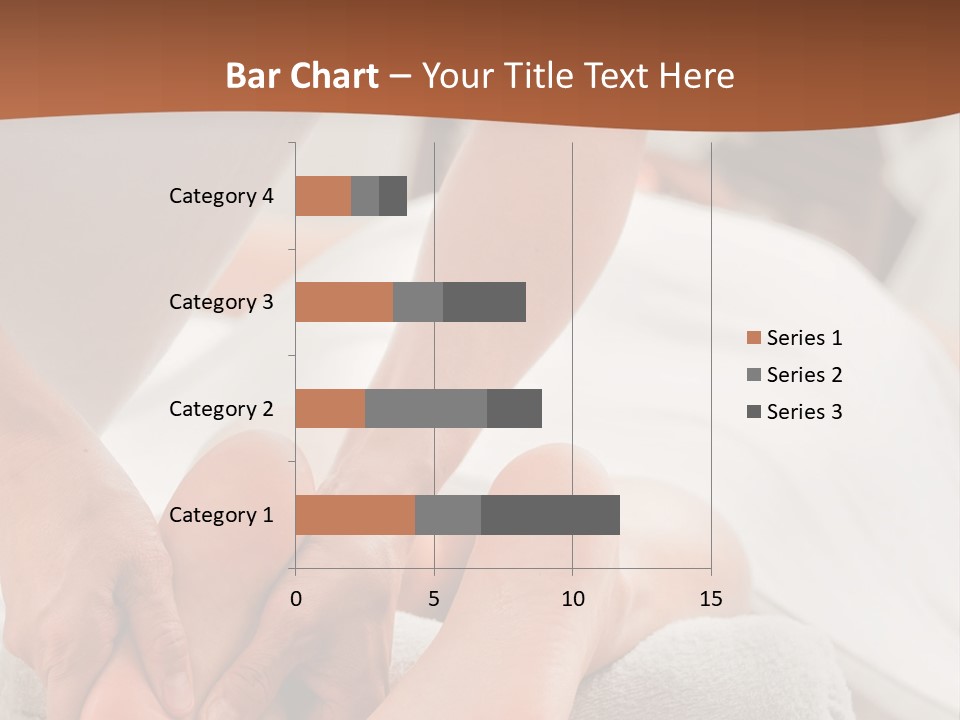 Bar Chart – Your Title Text Here

Category 4
Category 3
Category 2
Category 1

0
5
10
15

Series 1
Series 2
Series 3